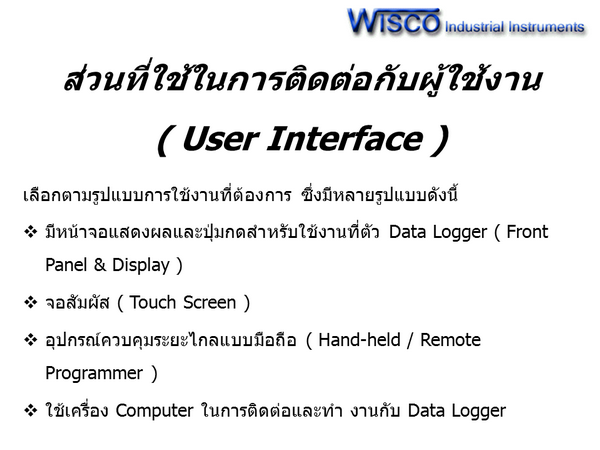 WISCO Industrial Instruments

ส่วนที่ใช้ในการติดต่อกับผู้ใช้งาน

( User Interface )

เลือกตามรูปแบบการใช้งานที่ต้องการ ซึ่งมีหลายรูปแบบดังนี้

❖ มีหน้าจอแสดงผลและปุ่มกดสำหรับใช้งานที่ตัว Data Logger ( Front Panel & Display )

❖ จอสัมผัส ( Touch Screen )

❖ อุปกรณ์ควบคุมระยะไกลแบบมือถือ ( Hand-held / Remote Programmer )

❖ ใช้เครื่อง Computer ในการติดต่อและทำ งานกับ Data Logger